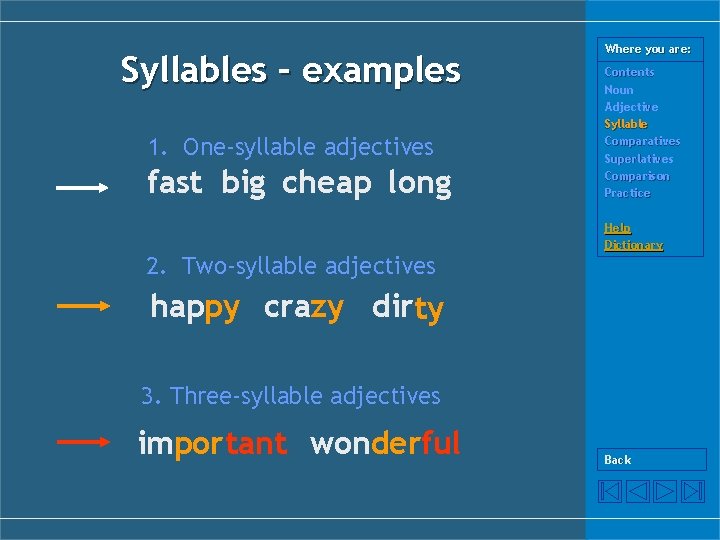 Syllables – examples

1. One-syllable adjectives

fast big cheap long

2. Two-syllable adjectives

happy crazy dirty

3. Three-syllable adjectives

important wonderful

Where you are:
Contents
Noun
Adjective
Syllable
Comparatives
Superlatives
Comparison
Practice

Help
Dictionary

Back